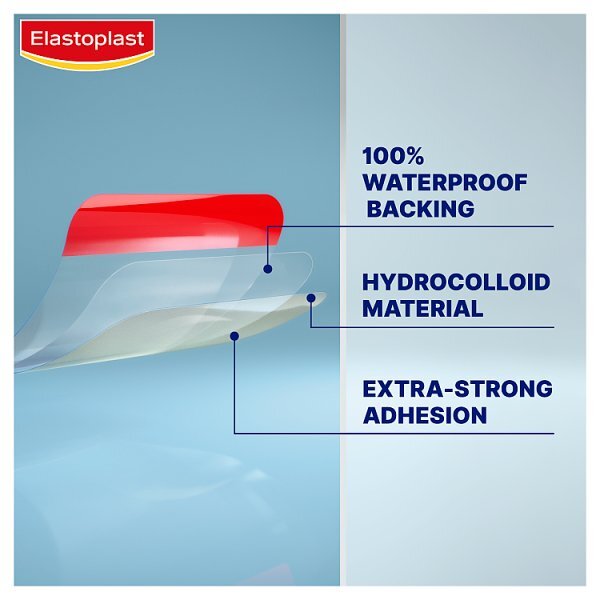 Elastoplast

100% WATERPROOF BACKING

HYDROCOLLOID MATERIAL

EXTRA-STRONG ADHESION